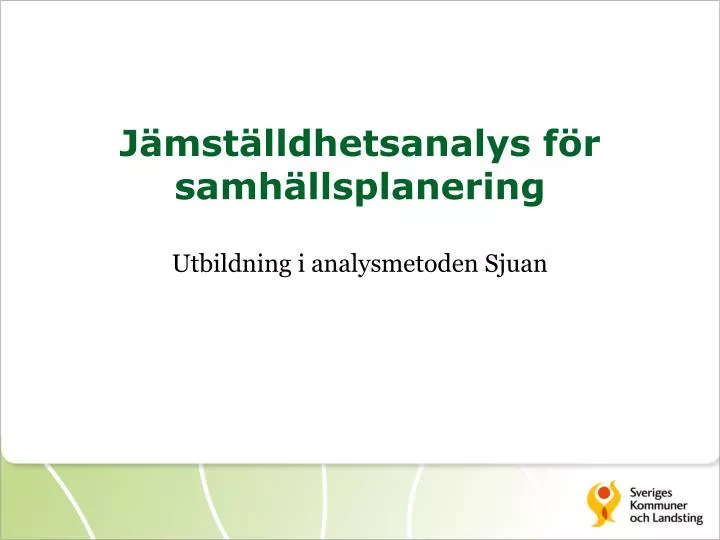 Jämställdhetsanalys för samhällsplanering

Utbildning i analysmetoden Sjuan

Sveriges
Kommuner
och Landsting